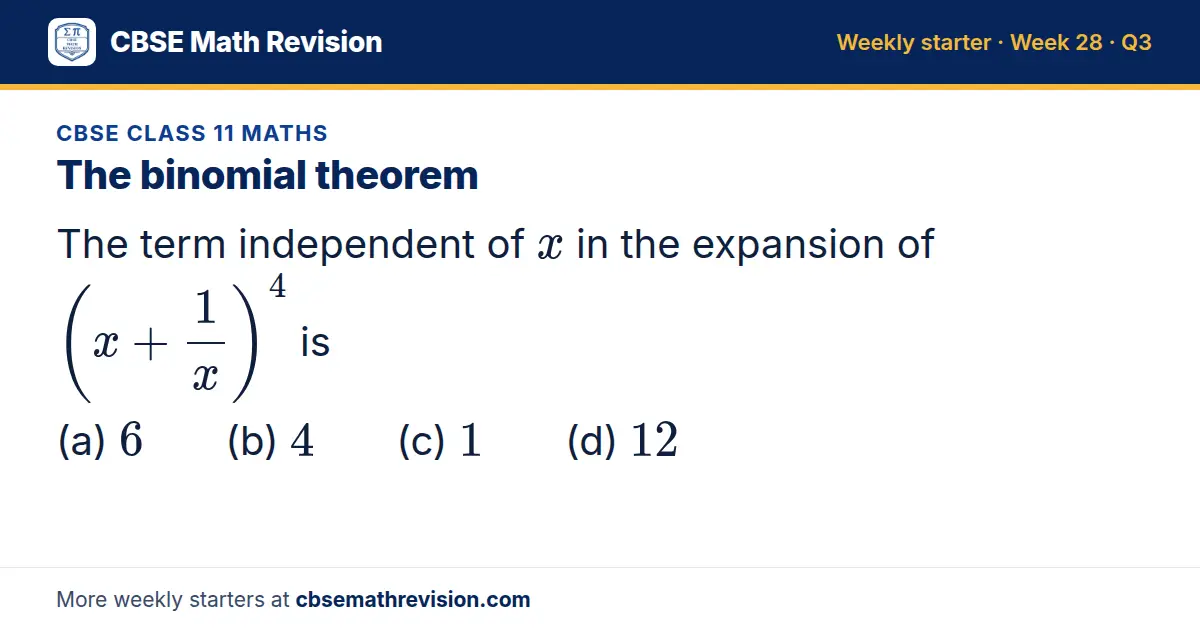 CBSE Math Revision

Weekly starter · Week 28 · Q3

CBSE CLASS 11 MATHS

The binomial theorem

The term independent of $x$ in the expansion of $\left(x+\frac{1}{x}\right)^4$ is

(a) $6$ (b) $4$ (c) $1$ (d) $12$

More weekly starters at cbsemathrevision.com